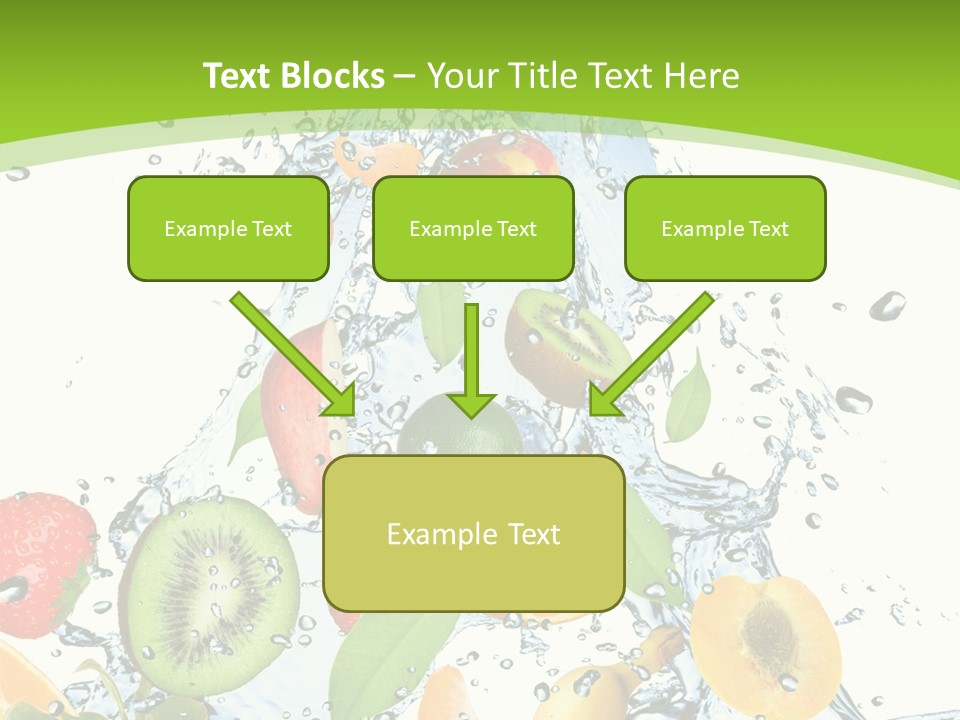 Text Blocks – Your Title Text Here

Example Text

Example Text

Example Text

Example Text